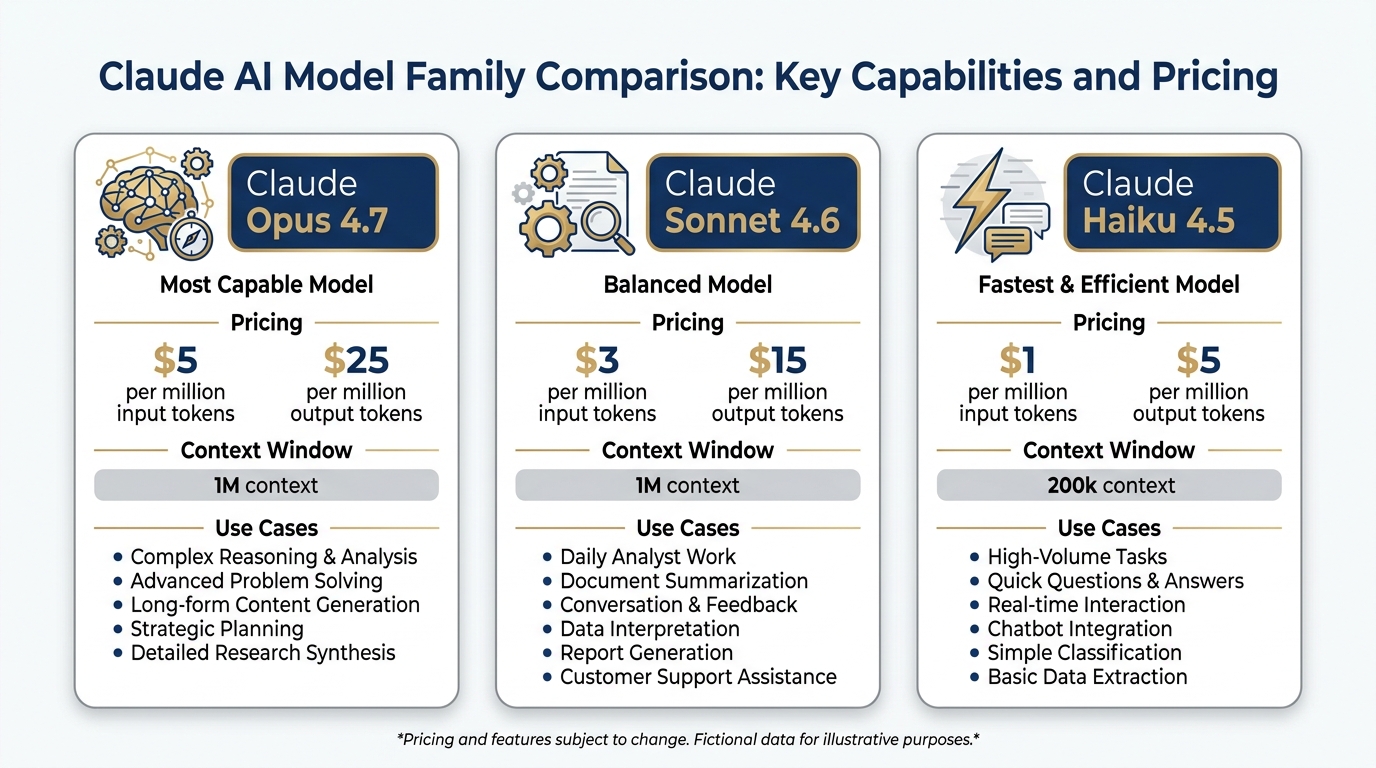 Claude AI Model Family Comparison: Key Capabilities and Pricing

Claude
Opus 4.7

Most Capable Model

Pricing

$5
per million input tokens

$25
per million output tokens

Context Window

1M context

Use Cases

• Complex Reasoning & Analysis
• Advanced Problem Solving
• Long-form Content Generation
• Strategic Planning
• Detailed Research Synthesis

Claude
Sonnet 4.6

Balanced Model

Pricing

$3
per million input tokens

$15
per million output tokens

Context Window

1M context

Use Cases

• Daily Analyst Work
• Document Summarization
• Conversation & Feedback
• Data Interpretation
• Report Generation
• Customer Support Assistance

Claude
Haiku 4.5

Fastest & Efficient Model

Pricing

$1
per million input tokens

$5
per million output tokens

Context Window

200k context

Use Cases

• High-Volume Tasks
• Quick Questions & Answers
• Real-time Interaction
• Chatbot Integration
• Simple Classification
• Basic Data Extraction

*Pricing and features subject to change. Fictional data for illustrative purposes.*